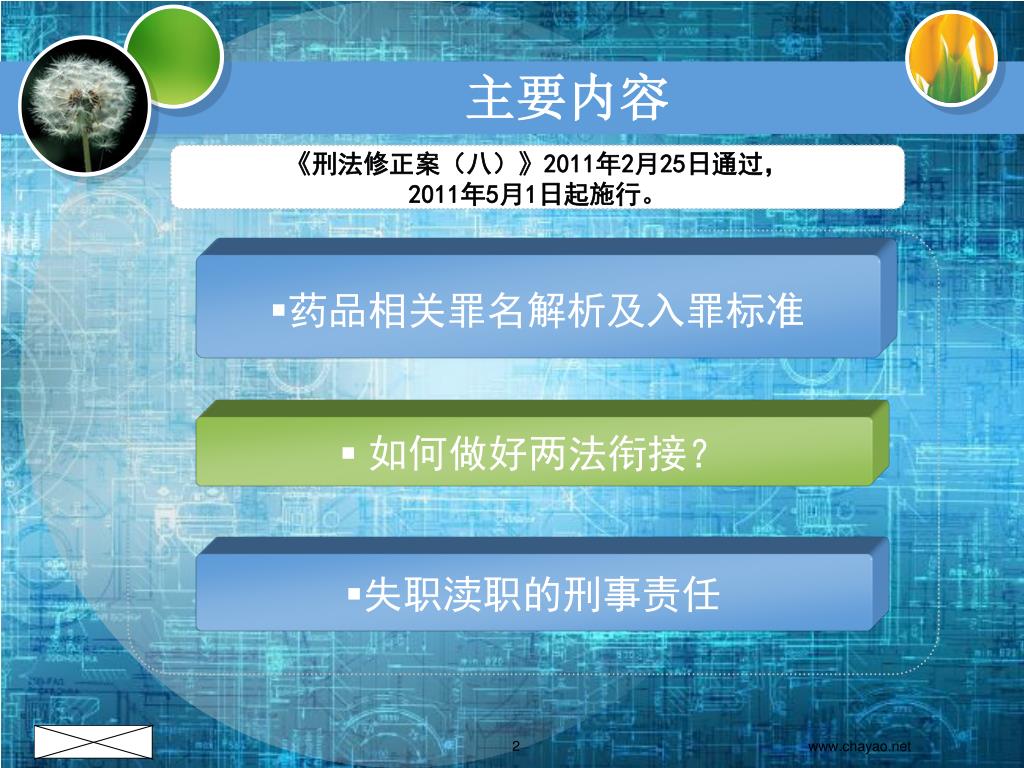 主要内容

《刑法修正案（八）》2011年2月25日通过，2011年5月1日起施行。

▪药品相关罪名解析及入罪标准

▪ 如何做好两法衔接？

▪失职渎职的刑事责任

2

www.chayao.net